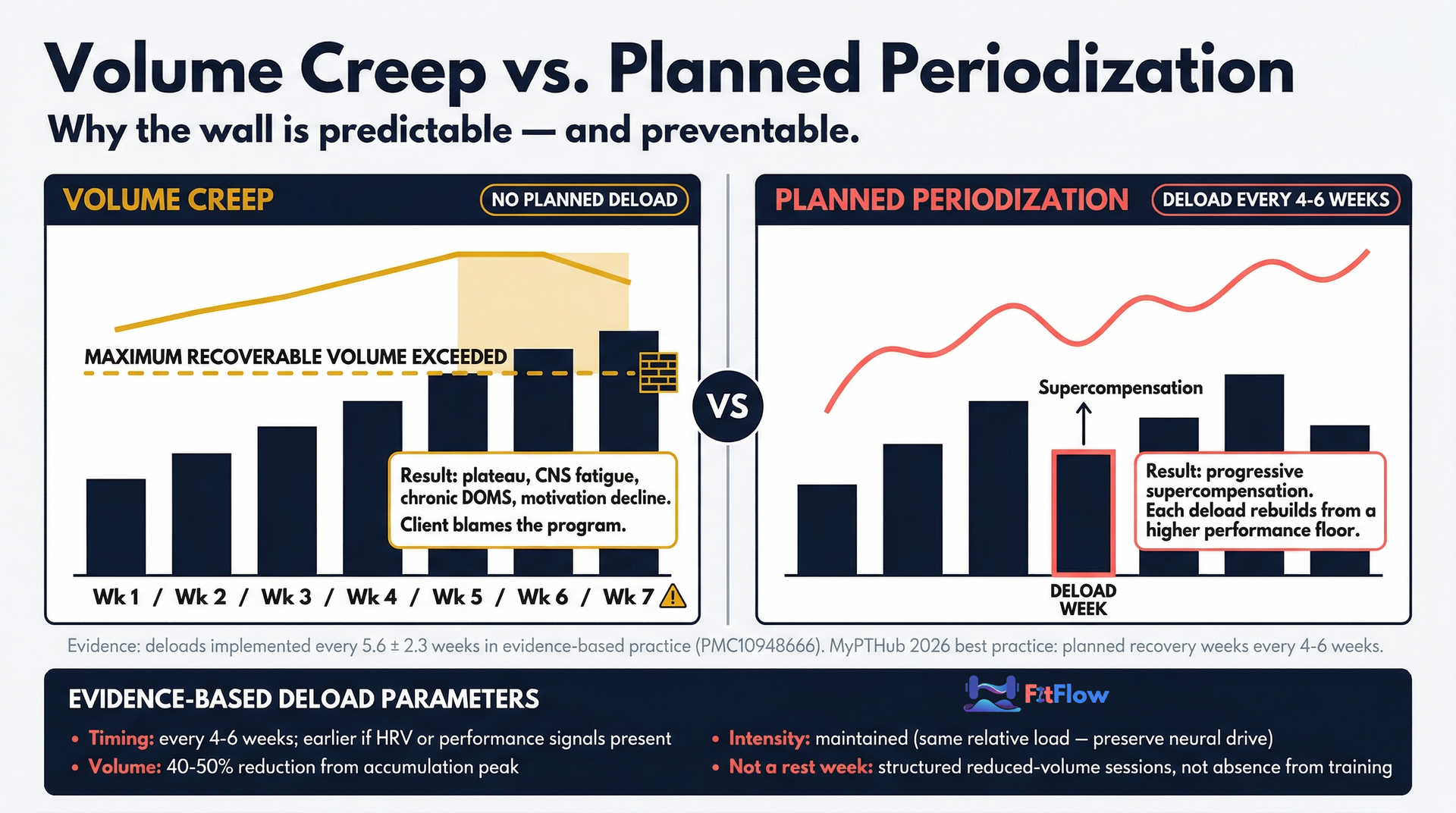 Volume Creep vs. Planned Periodization
Why the wall is predictable — and preventable.

VOLUME CREEP
NO PLANNED DELOAD

MAXIMUM RECOVERABLE VOLUME EXCEEDED

Result: plateau, CNS fatigue, chronic DOMS, motivation decline.
Client blames the program.

Wk 1 / Wk 2 / Wk 3 / Wk 4 / Wk 5 / Wk 6 / Wk 7

VS

PLANNED PERIODIZATION
DELOAD EVERY 4-6 WEEKS

Supercompensation

Result: progressive supercompensation.
Each deload rebuilds from a higher performance floor.

DELOAD WEEK

Evidence: deloads implemented every 5.6 ± 2.3 weeks in evidence-based practice (PMC10948666). MyPTHub 2026 best practice: planned recovery weeks every 4-6 weeks.

EVIDENCE-BASED DELOAD PARAMETERS

FitFlow

• Timing: every 4-6 weeks; earlier if HRV or performance signals present
• Volume: 40-50% reduction from accumulation peak
• Intensity: maintained (same relative load — preserve neural drive)
• Not a rest week: structured reduced-volume sessions, not absence from training